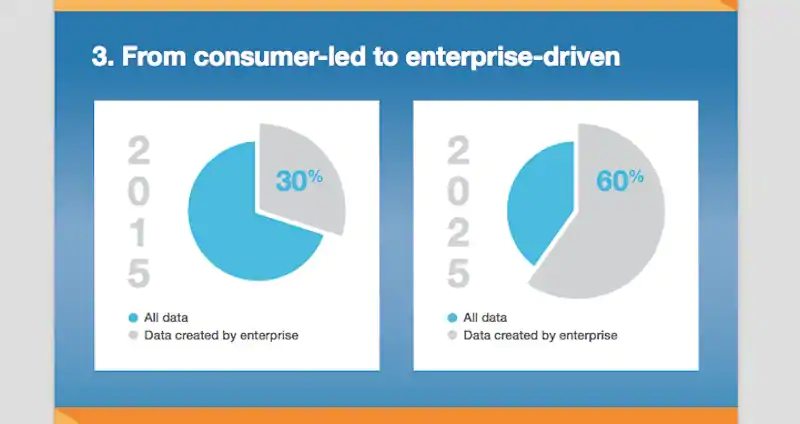 3. From consumer-led to enterprise-driven

2015

30%

All data
Data created by enterprise

2025

60%

All data
Data created by enterprise